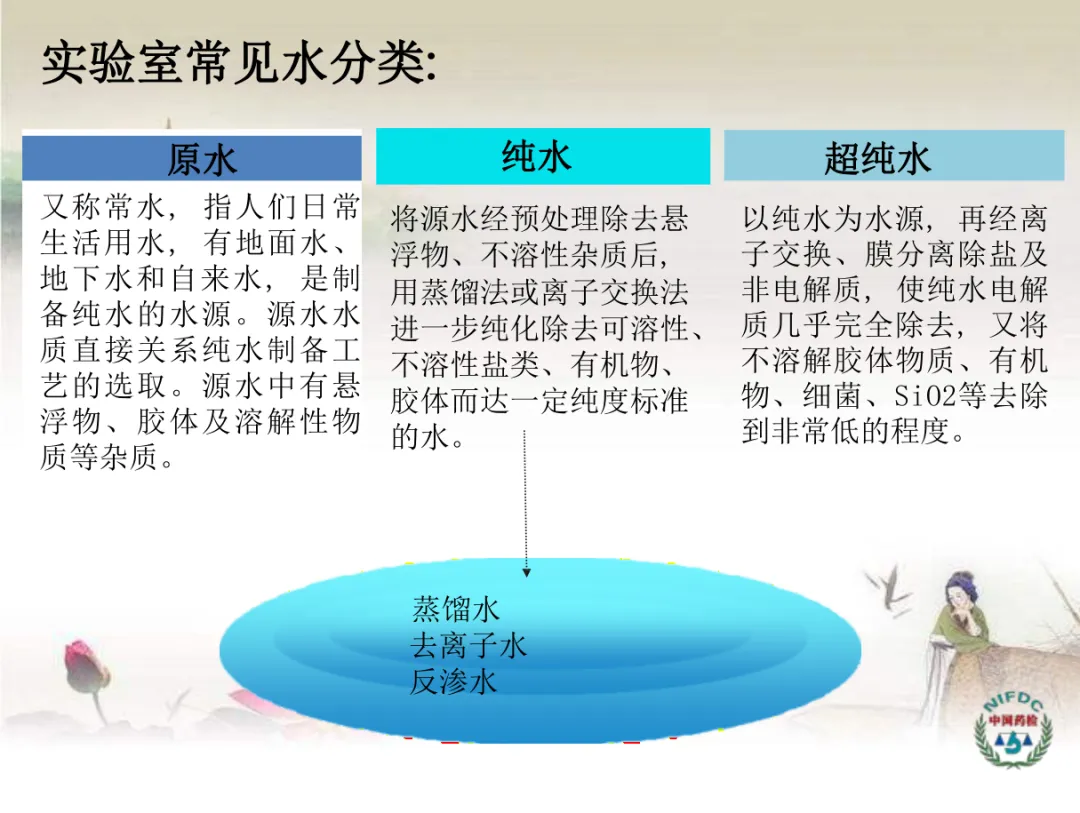 实验室常见水分类:

原水

又称常水，指人们日常生活用水，有地面水、地下水和自来水，是制备纯水的水源。源水水质直接关系纯水制备工艺的选取。源水中有悬浮物、胶体及溶解性物质等杂质。

纯水

将源水经预处理除去悬浮物、不溶性杂质后，用蒸馏法或离子交换法进一步纯化除去可溶性、不溶性盐类、有机物、胶体而达一定纯度标准的水。

超纯水

以纯水为水源，再经离子交换、膜分离除盐及非电解质，使纯水电解质几乎完全除去，又将不溶解胶体物质、有机物、细菌、SiO2等去除到非常低的程度。

蒸馏水
去离子水
反渗水

NIFDC
中国药检